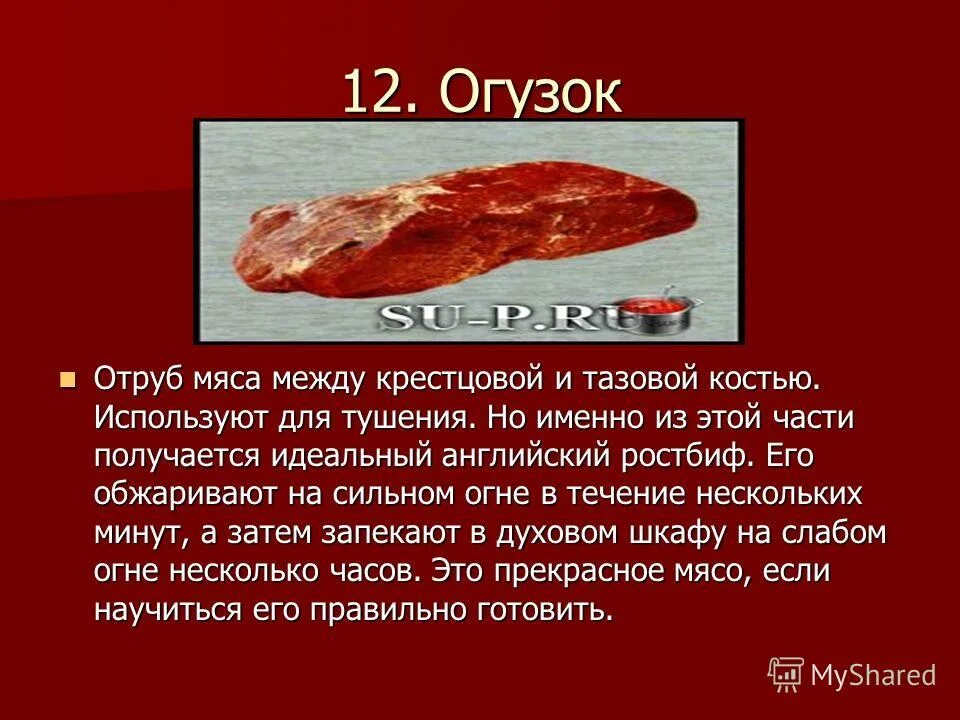 12. Огузок

SU-P.RU

Отруб мяса между крестцовой и тазовой костью. Используют для тушения. Но именно из этой части получается идеальный английский ростбиф. Его обжаривают на сильном огне в течение нескольких минут, а затем запекают в духовом шкафу на слабом огне несколько часов. Это прекрасное мясо, если научиться его правильно готовить.

MyShared